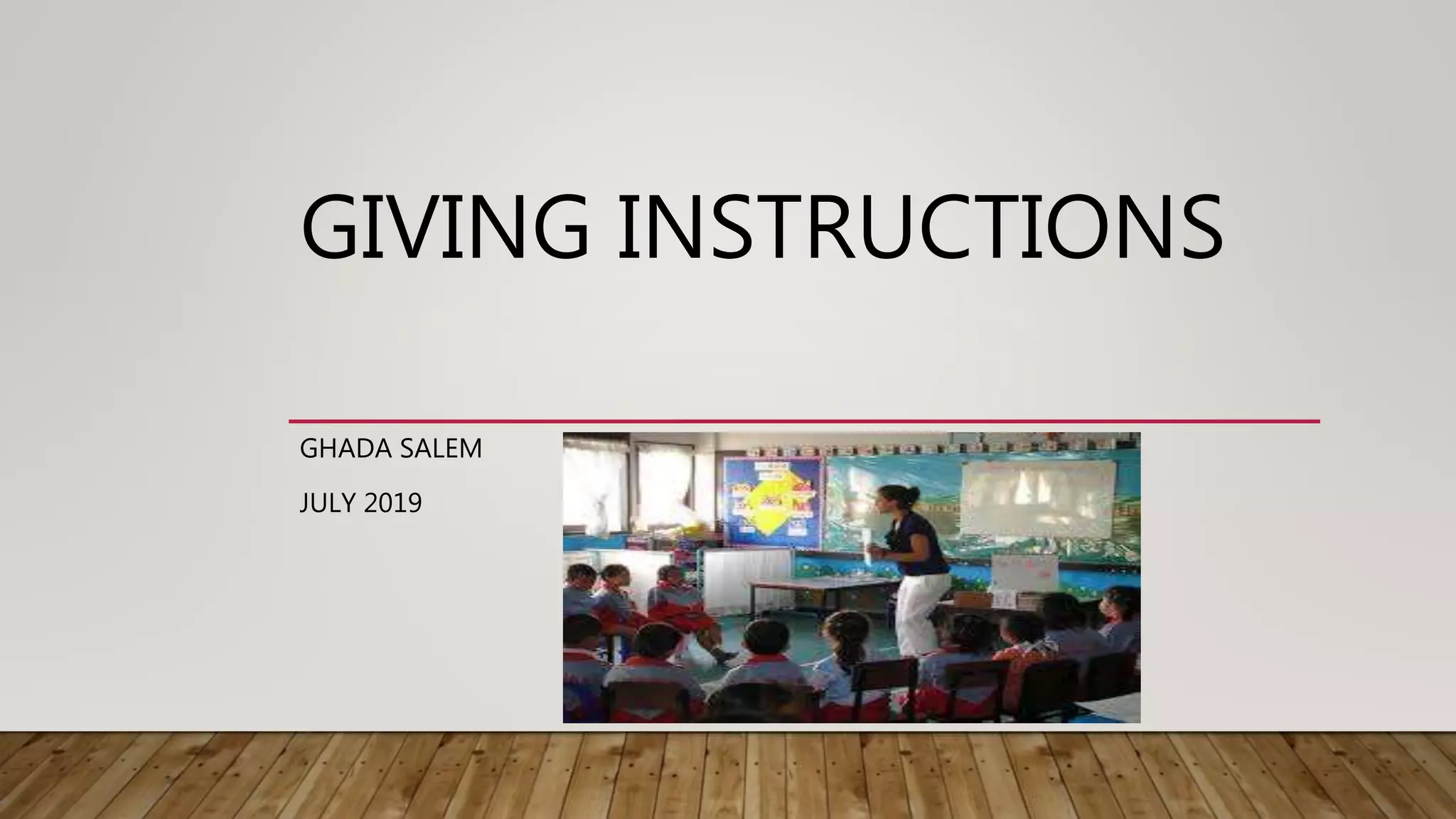 GIVING INSTRUCTIONS

GHADA SALEM

JULY 2019